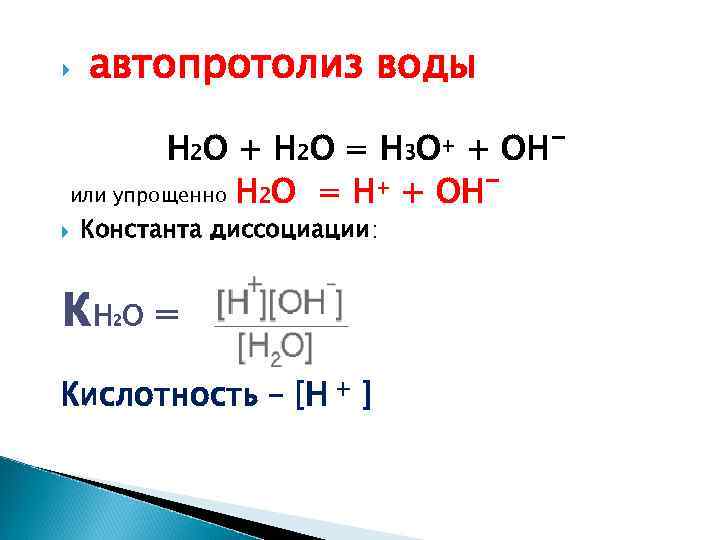 автопротолиз воды

$H_2O + H_2O = H_3O^+ + OH^-$

или упрощенно $H_2O = H^+ + OH^-$

Константа диссоциации:

$K_{H_2O} = \frac{[H^+][OH^-]}{[H_2O]}$

Кислотность – $[H^+]$